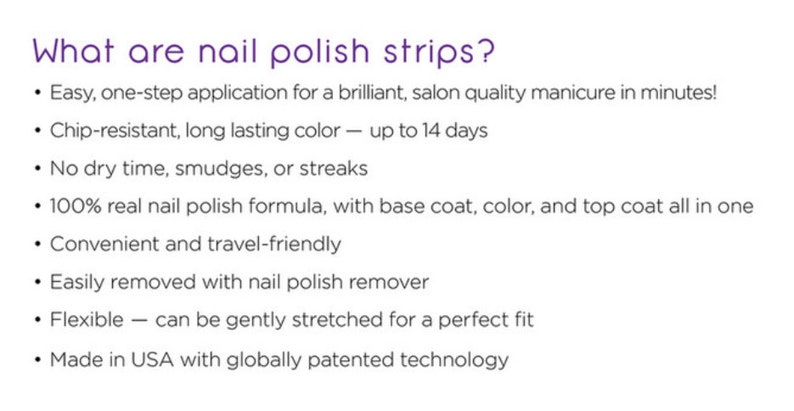 What are nail polish strips?

• Easy, one-step application for a brilliant, salon quality manicure in minutes!
• Chip-resistant, long lasting color — up to 14 days
• No dry time, smudges, or streaks
• 100% real nail polish formula, with base coat, color, and top coat all in one
• Convenient and travel-friendly
• Easily removed with nail polish remover
• Flexible — can be gently stretched for a perfect fit
• Made in USA with globally patented technology